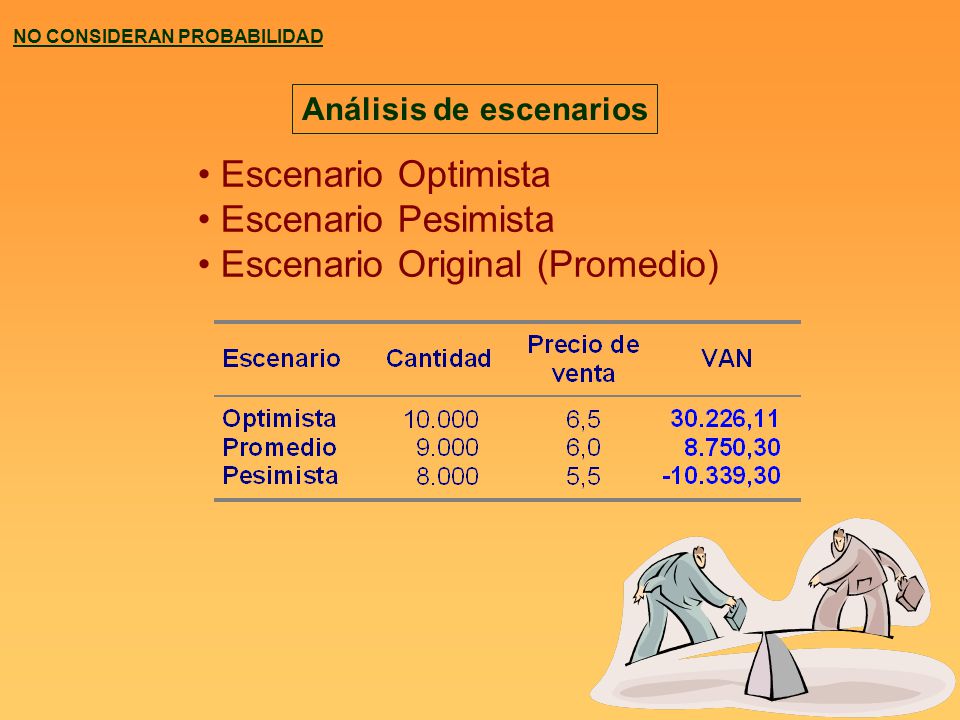 NO CONSIDERAN PROBABILIDAD

Análisis de escenarios

• Escenario Optimista
• Escenario Pesimista
• Escenario Original (Promedio)

| Escenario | Cantidad | Precio de venta | VAN |
|---|---|---|---|
| Optimista | 10.000 | 6,5 | 30.226,11 |
| Promedio | 9.000 | 6,0 | 8.750,30 |
| Pesimista | 8.000 | 5,5 | -10.339,30 |